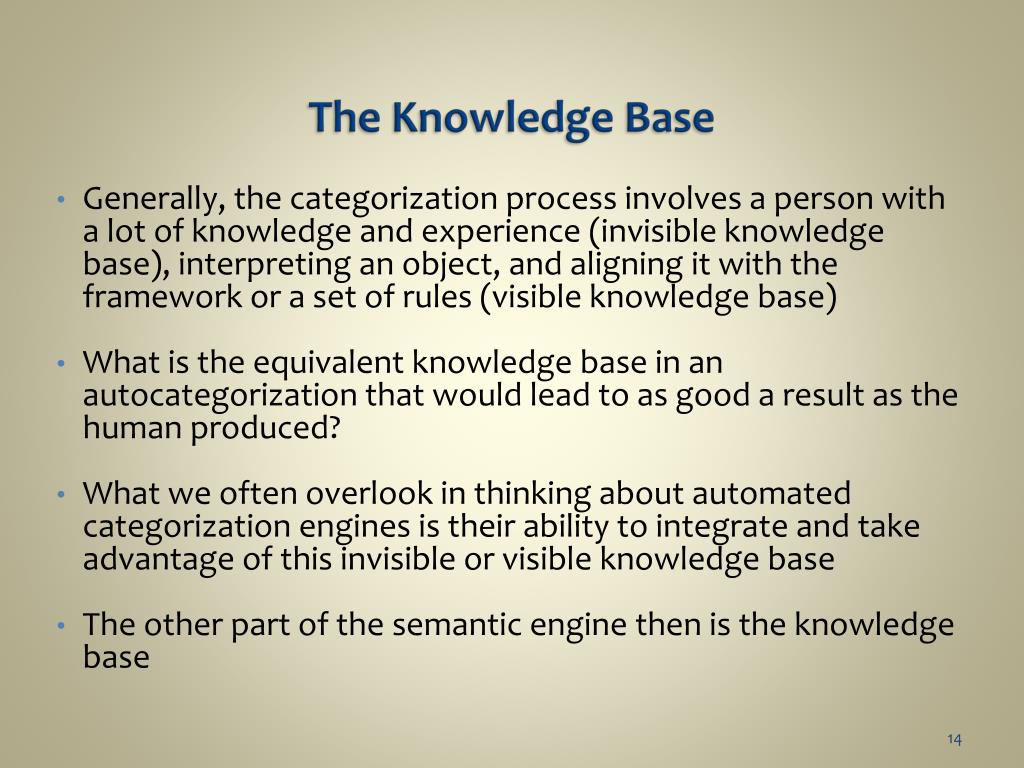 The Knowledge Base

• Generally, the categorization process involves a person with a lot of knowledge and experience (invisible knowledge base), interpreting an object, and aligning it with the framework or a set of rules (visible knowledge base)

• What is the equivalent knowledge base in an autocategorization that would lead to as good a result as the human produced?

• What we often overlook in thinking about automated categorization engines is their ability to integrate and take advantage of this invisible or visible knowledge base

• The other part of the semantic engine then is the knowledge base

14